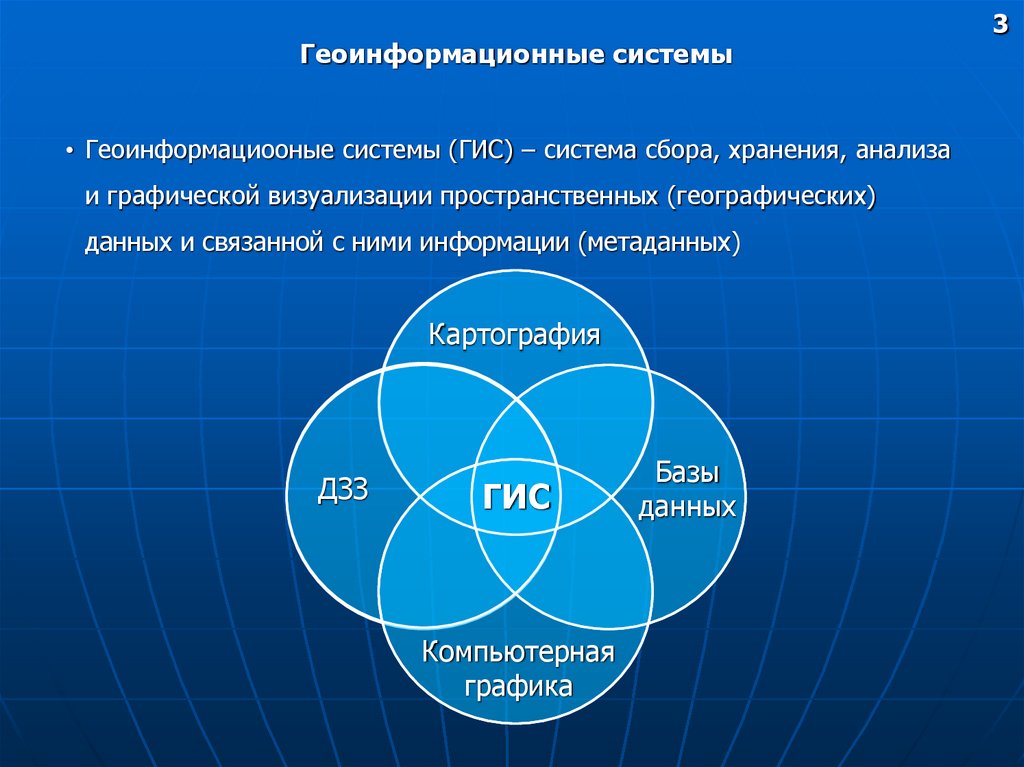 3

Геоинформационные системы

• Геоинформациооные системы (ГИС) – система сбора, хранения, анализа и графической визуализации пространственных (географических) данных и связанной с ними информации (метаданных)

Картография

ДЗЗ

ГИС

Базы данных

Компьютерная графика